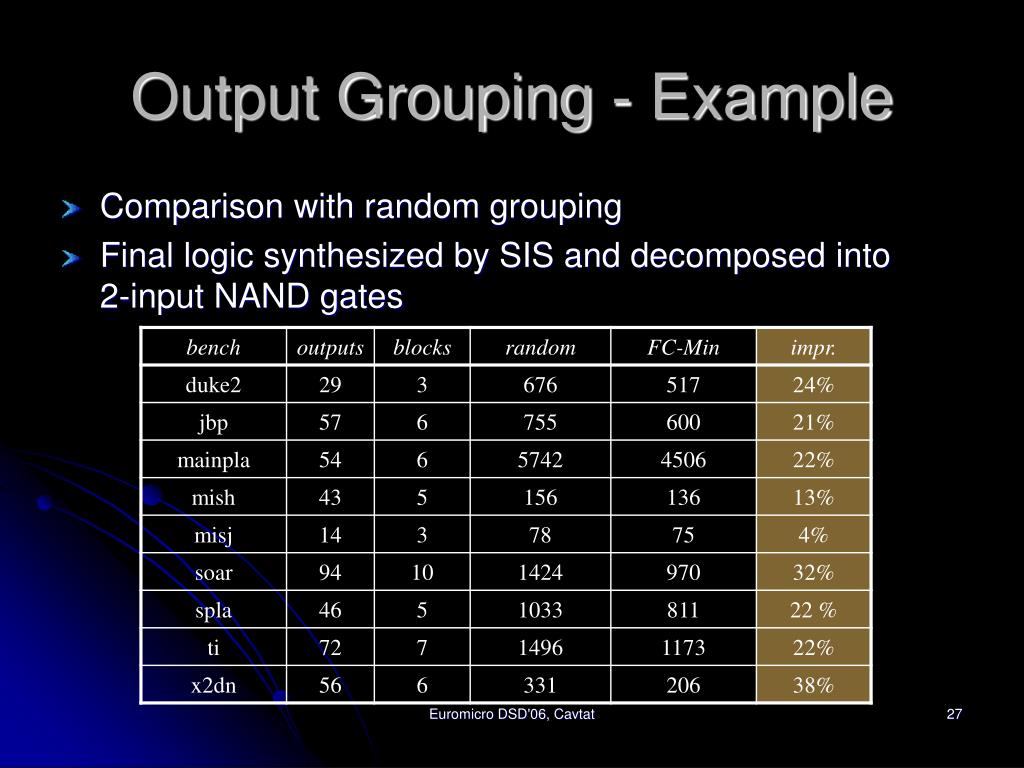 Output Grouping - Example

Comparison with random grouping

Final logic synthesized by SIS and decomposed into 2-input NAND gates

| bench | outputs | blocks | random | FC-Min | impr. |
|---|---|---|---|---|---|
| duke2 | 29 | 3 | 676 | 517 | 24% |
| jbp | 57 | 6 | 755 | 600 | 21% |
| mainpla | 54 | 6 | 5742 | 4506 | 22% |
| mish | 43 | 5 | 156 | 136 | 13% |
| misj | 14 | 3 | 78 | 75 | 4% |
| soar | 94 | 10 | 1424 | 970 | 32% |
| spla | 46 | 5 | 1033 | 811 | 22 % |
| ti | 72 | 7 | 1496 | 1173 | 22% |
| x2dn | 56 | 6 | 331 | 206 | 38% |

Euromicro DSD'06, Cavtat

27